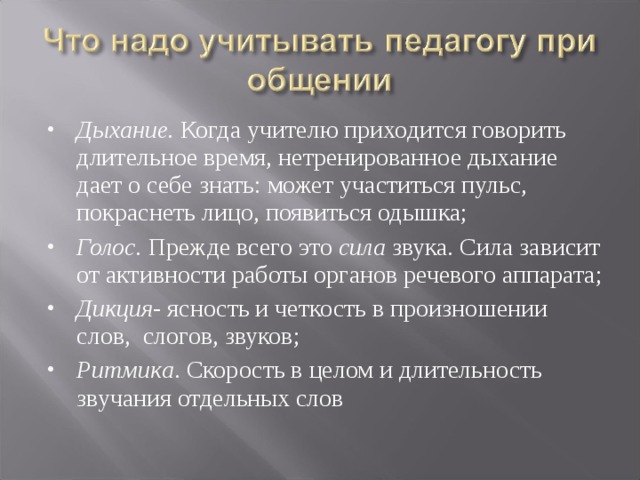 Что надо учитывать педагогу при общении

• Дыхание. Когда учителю приходится говорить длительное время, нетренированное дыхание дает о себе знать: может участиться пульс, покраснеть лицо, появиться одышка;

• Голос. Прежде всего это сила звука. Сила зависит от активности работы органов речевого аппарата;

• Дикция- ясность и четкость в произношении слов,  слогов, звуков;

• Ритмика. Скорость в целом и длительность звучания отдельных слов